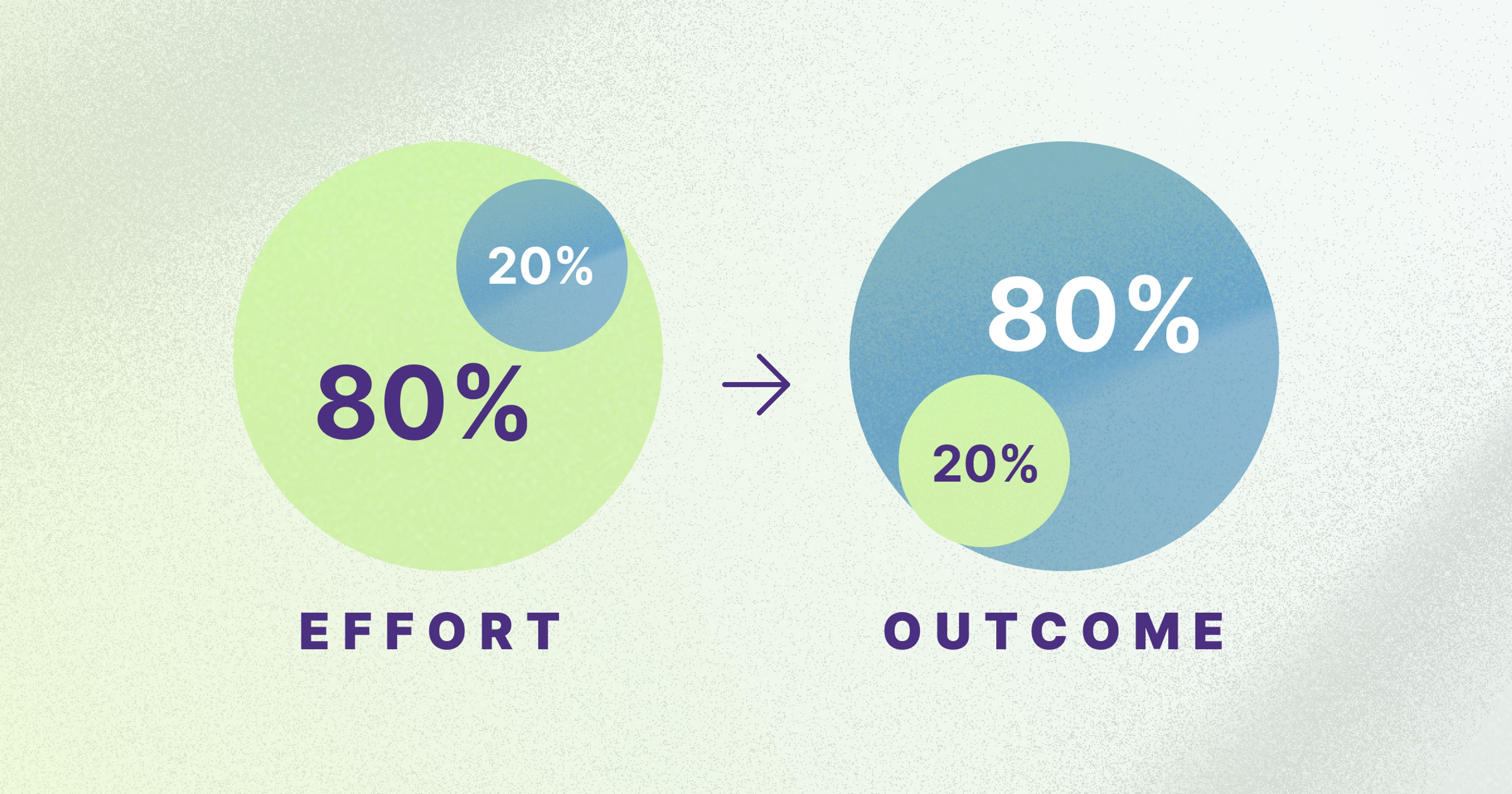 20%
80%
EFFORT

80%
20%
OUTCOME